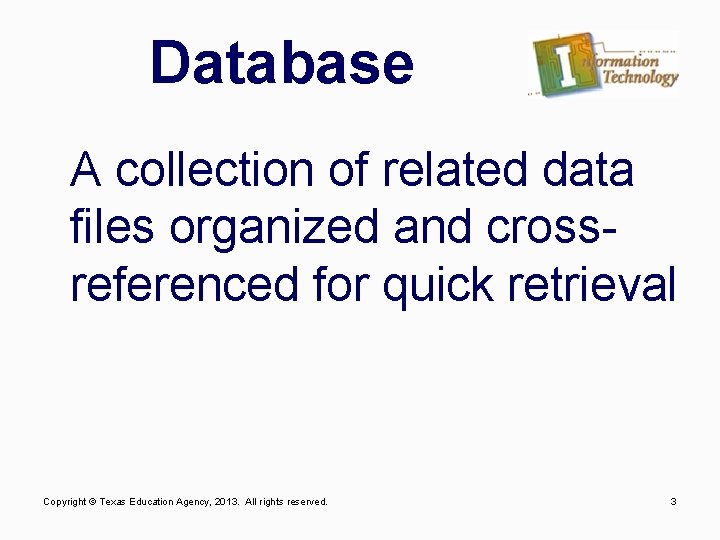 Database

Information Technology

A collection of related data files organized and cross-referenced for quick retrieval

Copyright © Texas Education Agency, 2013. All rights reserved.

3